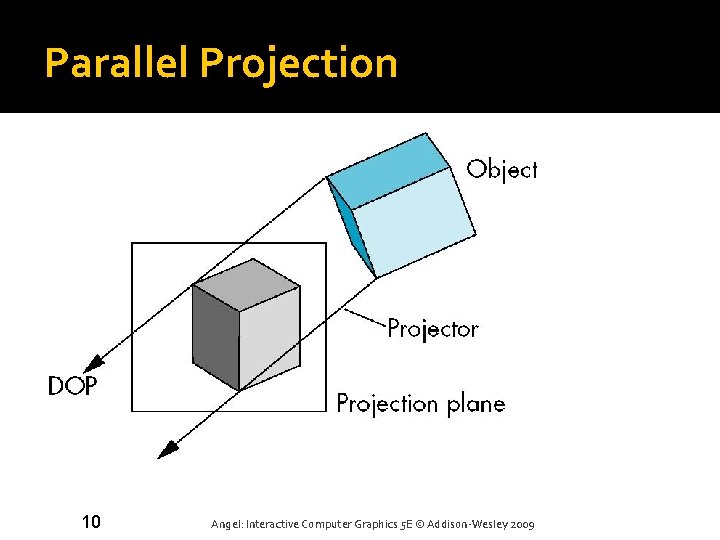 Parallel Projection

Object

Projector

DOP

Projection plane

10

Angel: Interactive Computer Graphics 5E © Addison-Wesley 2009